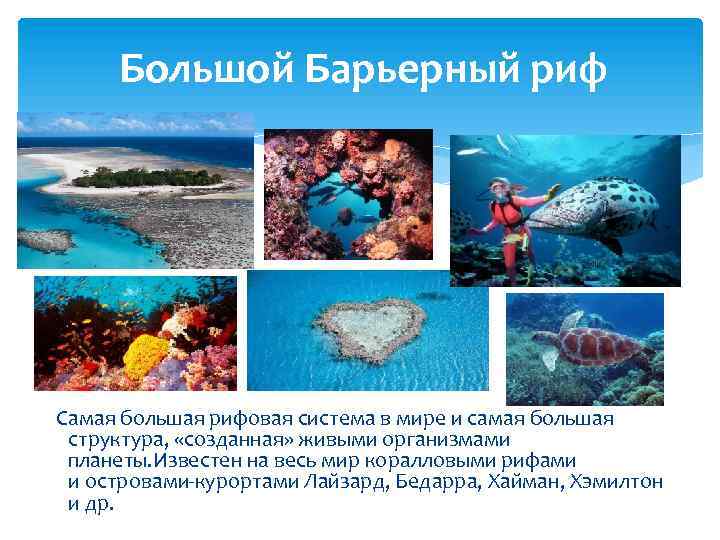 Большой Барьерный риф

Самая большая рифовая система в мире и самая большая структура, «созданная» живыми организмами планеты.Известен на весь мир коралловыми рифами и островами-курортами Лайзард, Бедарра, Хайман, Хэмилтон и др.